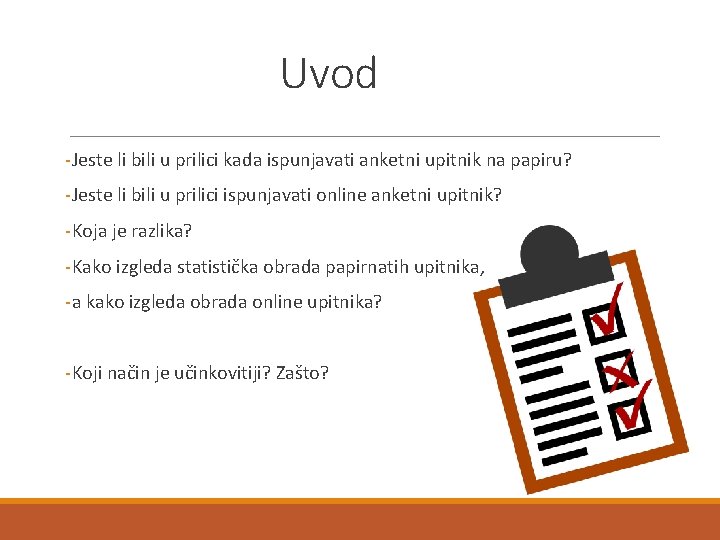 Uvod

-Jeste li bili u prilici kada ispunjavati anketni upitnik na papiru?

-Jeste li bili u prilici ispunjavati online anketni upitnik?

-Koja je razlika?

-Kako izgleda statistička obrada papirnatih upitnika,

-a kako izgleda obrada online upitnika?

-Koji način je učinkovitiji? Zašto?